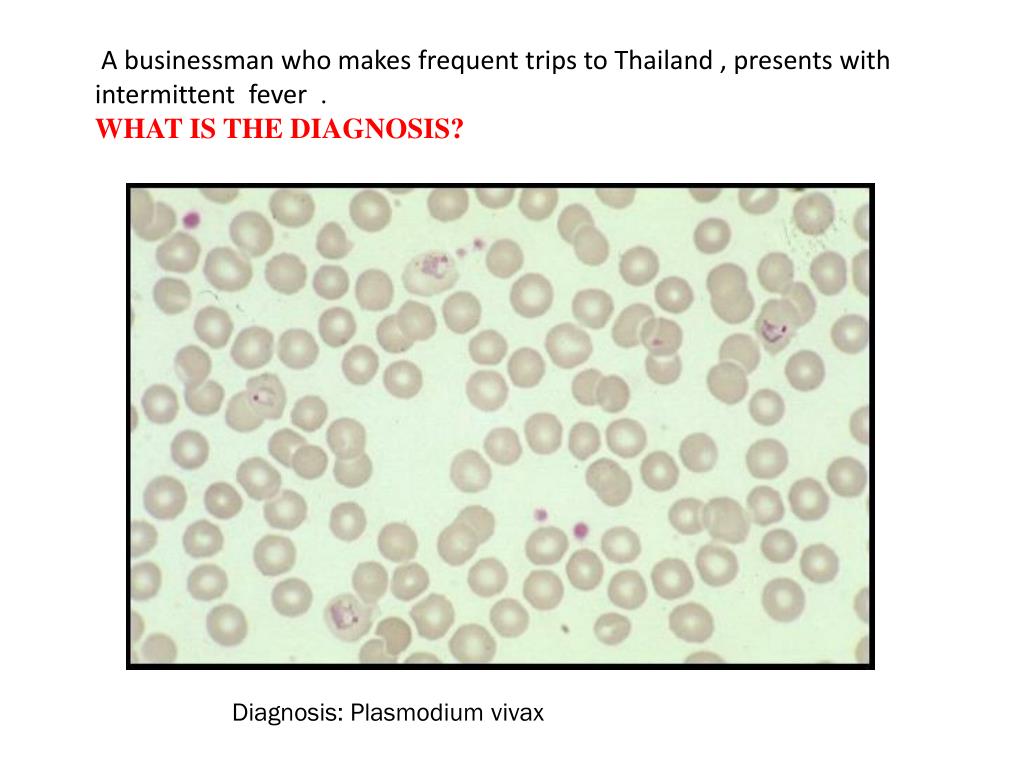 A businessman who makes frequent trips to Thailand , presents with intermittent fever .
WHAT IS THE DIAGNOSIS?

Diagnosis: Plasmodium vivax